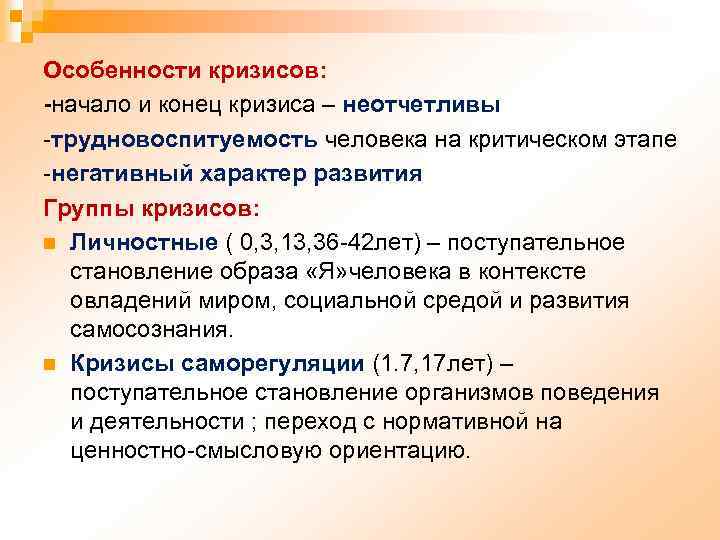 Особенности кризисов:
-начало и конец кризиса – неотчетливы
-трудновоспитуемость человека на критическом этапе
-негативный характер развития
Группы кризисов:

Личностные ( 0,3,13,36-42лет) – поступательное становление образа «Я»человека в контексте овладений миром, социальной средой и развития самосознания.

Кризисы саморегуляции (1.7,17лет) – поступательное становление организмов поведения и деятельности ; переход с нормативной на ценностно-смысловую ориентацию.